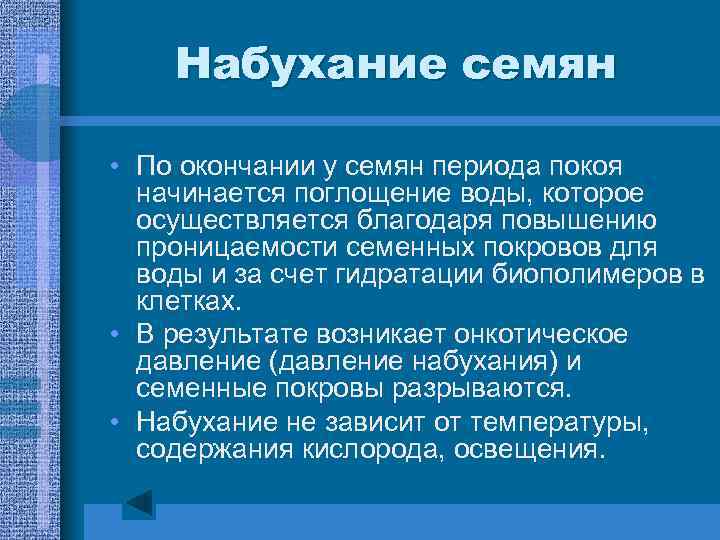 Набухание семян

• По окончании у семян периода покоя начинается поглощение воды, которое осуществляется благодаря повышению проницаемости семенных покровов для воды и за счет гидратации биополимеров в клетках.
• В результате возникает онкотическое давление (давление набухания) и семенные покровы разрываются.
• Набухание не зависит от температуры, содержания кислорода, освещения.